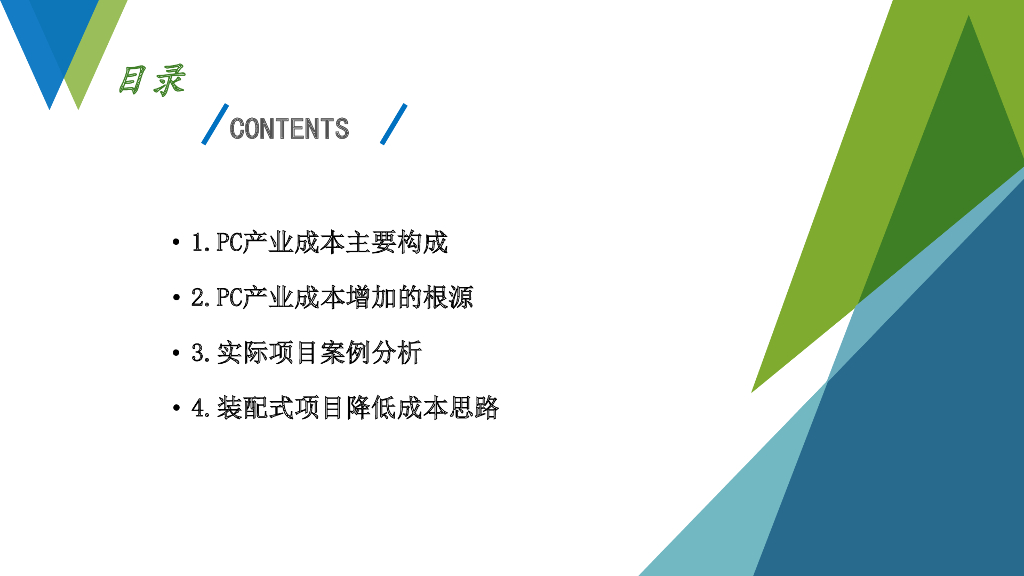 目录

CONTENTS

• 1.PC产业成本主要构成
• 2.PC产业成本增加的根源
• 3.实际项目案例分析
• 4.装配式项目降低成本思路